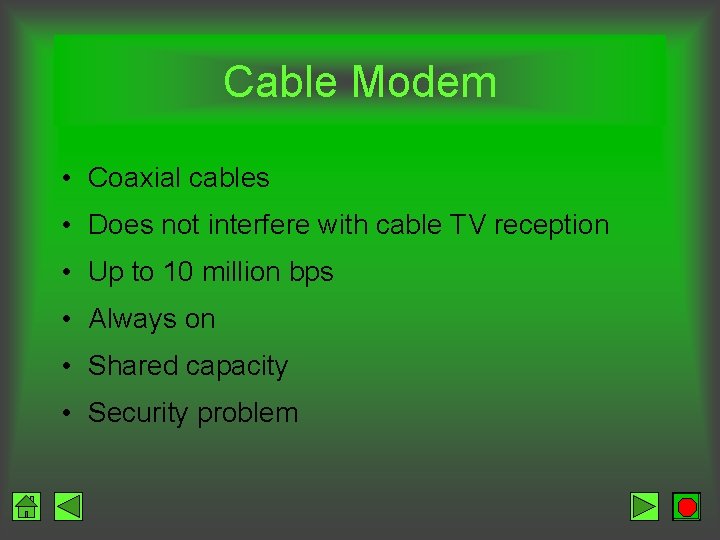 Cable Modem

• Coaxial cables
• Does not interfere with cable TV reception
• Up to 10 million bps
• Always on
• Shared capacity
• Security problem